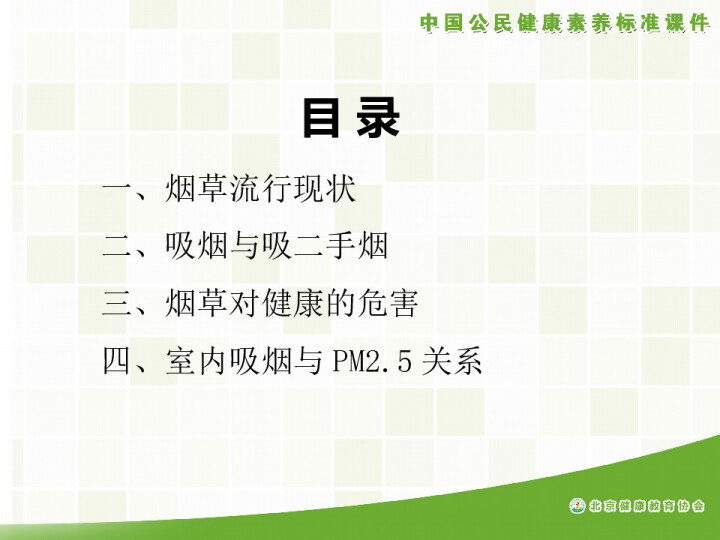 中国公民健康素养标准课件

目录

一、烟草流行现状

二、吸烟与吸二手烟

三、烟草对健康的危害

四、室内吸烟与 PM2.5 关系

北京健康教育协会